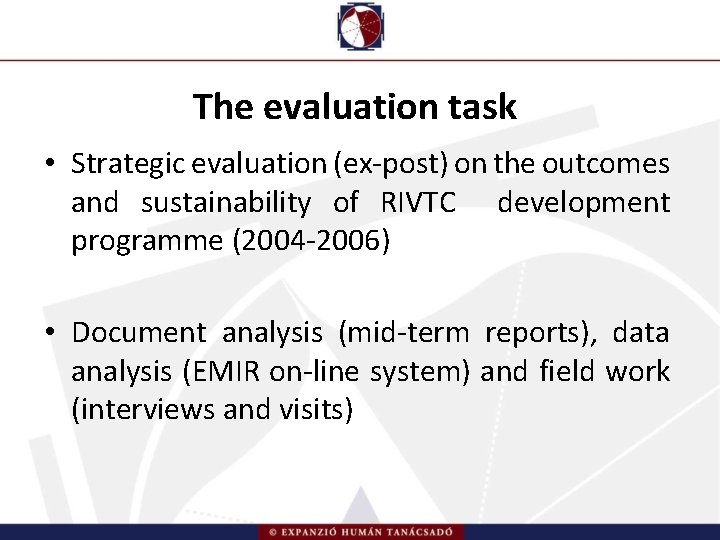 The evaluation task

• Strategic evaluation (ex-post) on the outcomes and sustainability of RIVTC development programme (2004-2006)

• Document analysis (mid-term reports), data analysis (EMIR on-line system) and field work (interviews and visits)

© EXPANZIÓ HUMÁN TANÁCSADÓ